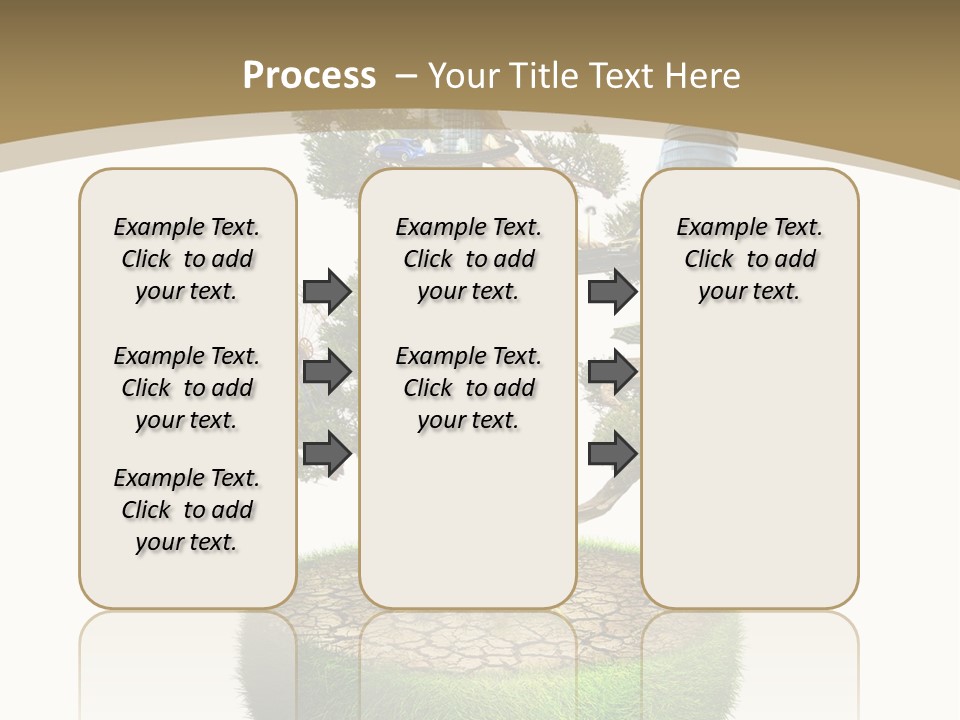 Process – Your Title Text Here

Example Text. Click to add your text.

Example Text. Click to add your text.

Example Text. Click to add your text.

Example Text. Click to add your text.

Example Text. Click to add your text.

Example Text. Click to add your text.